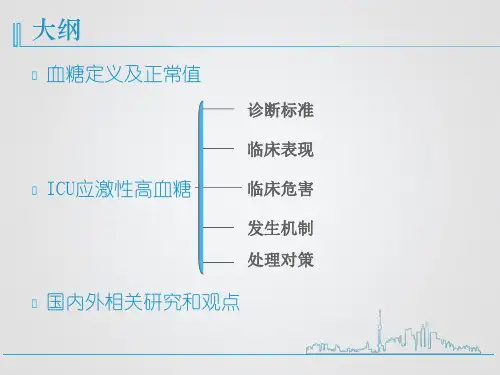 大纲

血糖定义及正常值

ICU应激性高血糖

诊断标准
临床表现
临床危害
发生机制
处理对策

国内外相关研究和观点